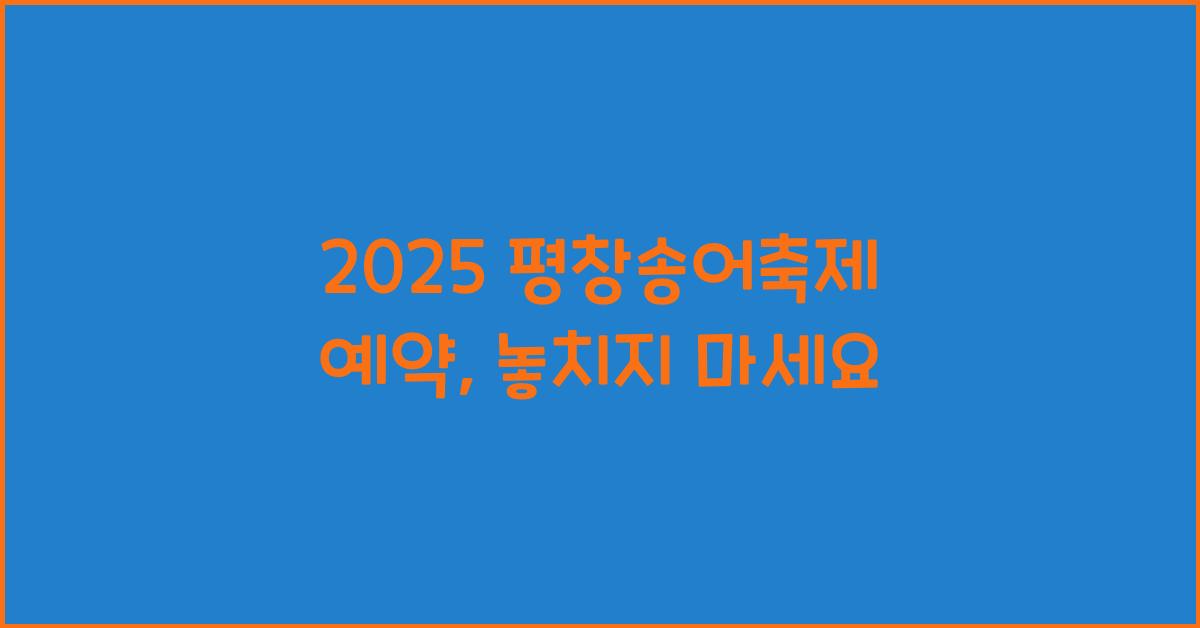 2025 평창송어축제
예약, 놓치지 마세요